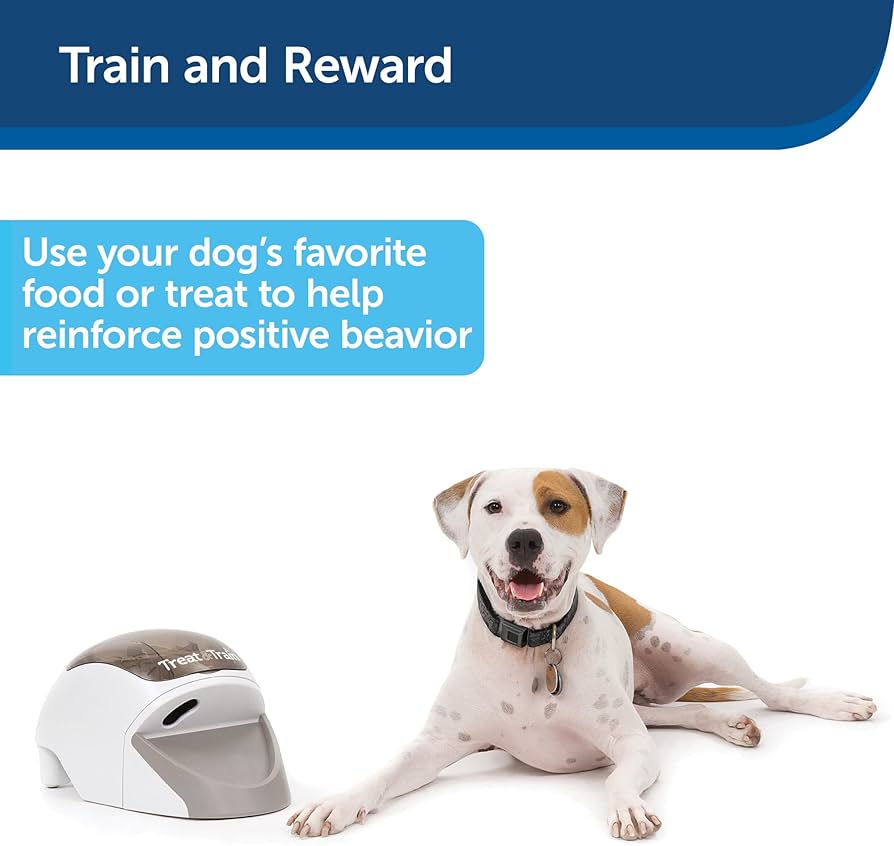 Train and Reward

Use your dog's favorite food or treat to help reinforce positive beavior

Treat&Train